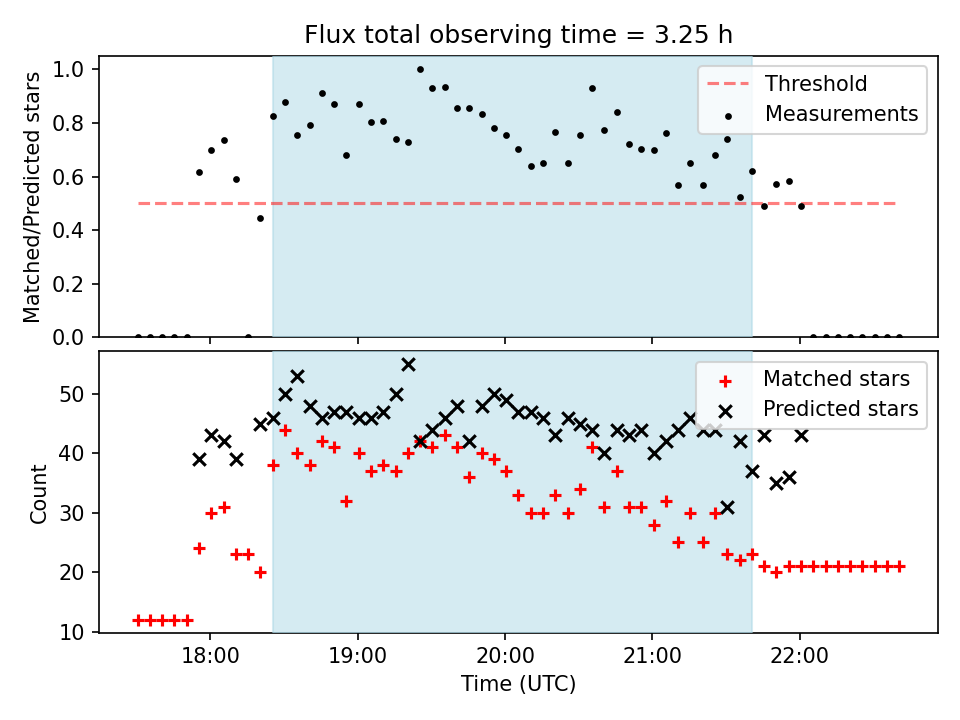 Flux total observing time = 3.25 h

Matched/Predicted stars

1.0
0.8
0.6
0.4
0.2
0.0

Threshold
Measurements

Count

50
40
30
20
10

Matched stars
Predicted stars

18:00
19:00
20:00
21:00
22:00

Time (UTC)